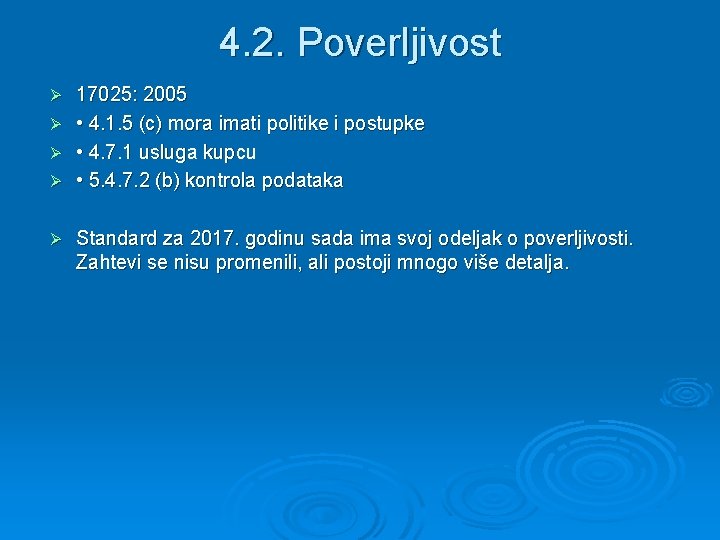 4.2. Poverljivost

➢ 17025: 2005
➢ • 4.1.5 (c) mora imati politike i postupke
➢ • 4.7.1 usluga kupcu
➢ • 5.4.7.2 (b) kontrola podataka

➢ Standard za 2017. godinu sada ima svoj odeljak o poverljivosti. Zahtevi se nisu promenili, ali postoji mnogo više detalja.